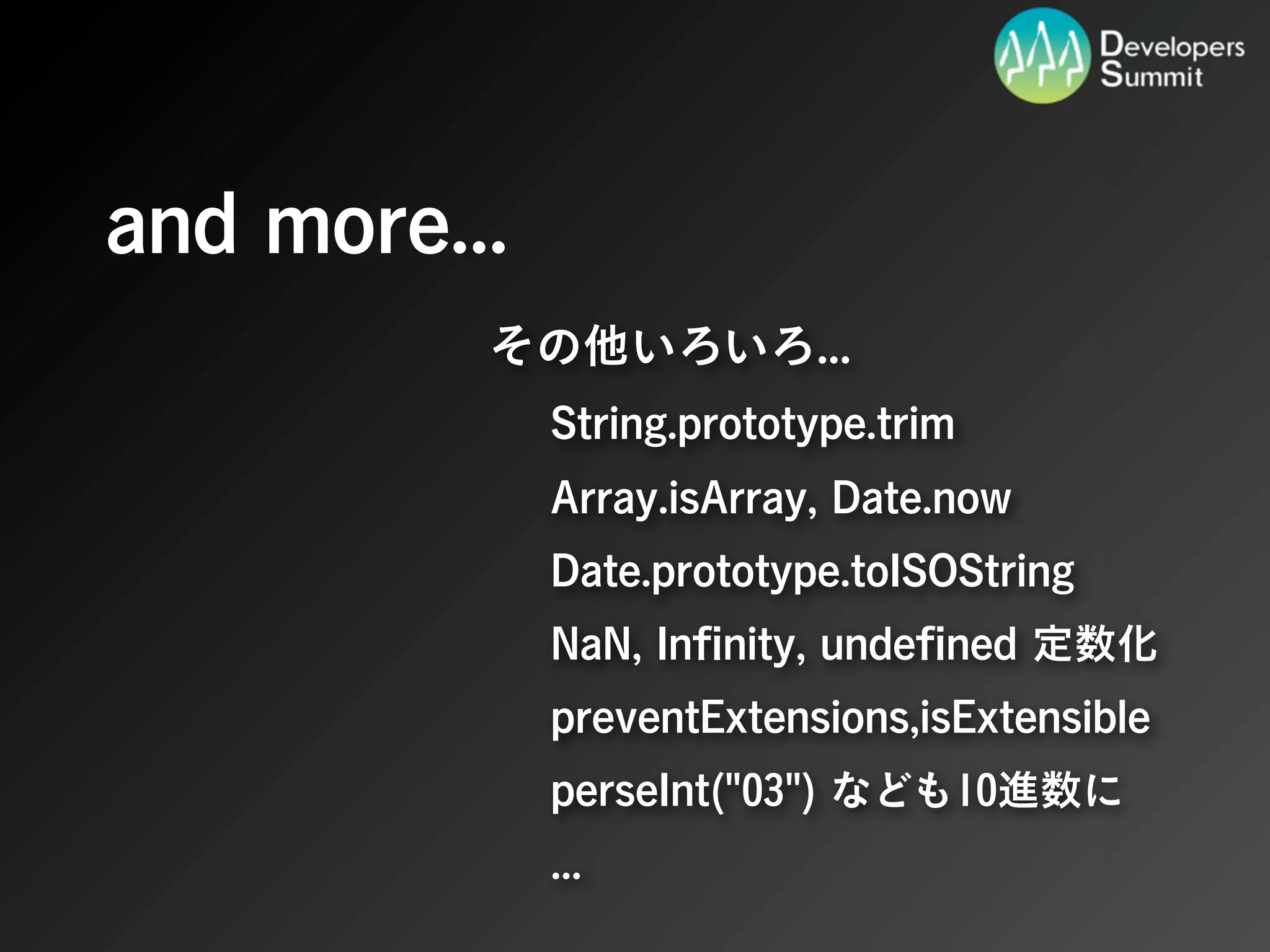 Developers Summit

and more...

その他いろいろ...

String.prototype.trim

Array.isArray, Date.now

Date.prototype.toISOString

NaN, Infinity, undefined 定数化

preventExtensions,isExtensible

perseInt("03") なども10進数に

...